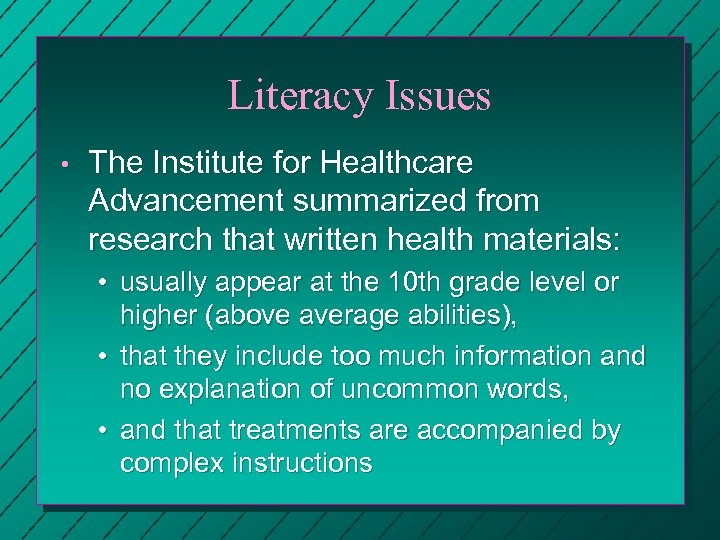 Literacy Issues

• The Institute for Healthcare Advancement summarized from research that written health materials:
  • usually appear at the 10th grade level or higher (above average abilities),
  • that they include too much information and no explanation of uncommon words,
  • and that treatments are accompanied by complex instructions